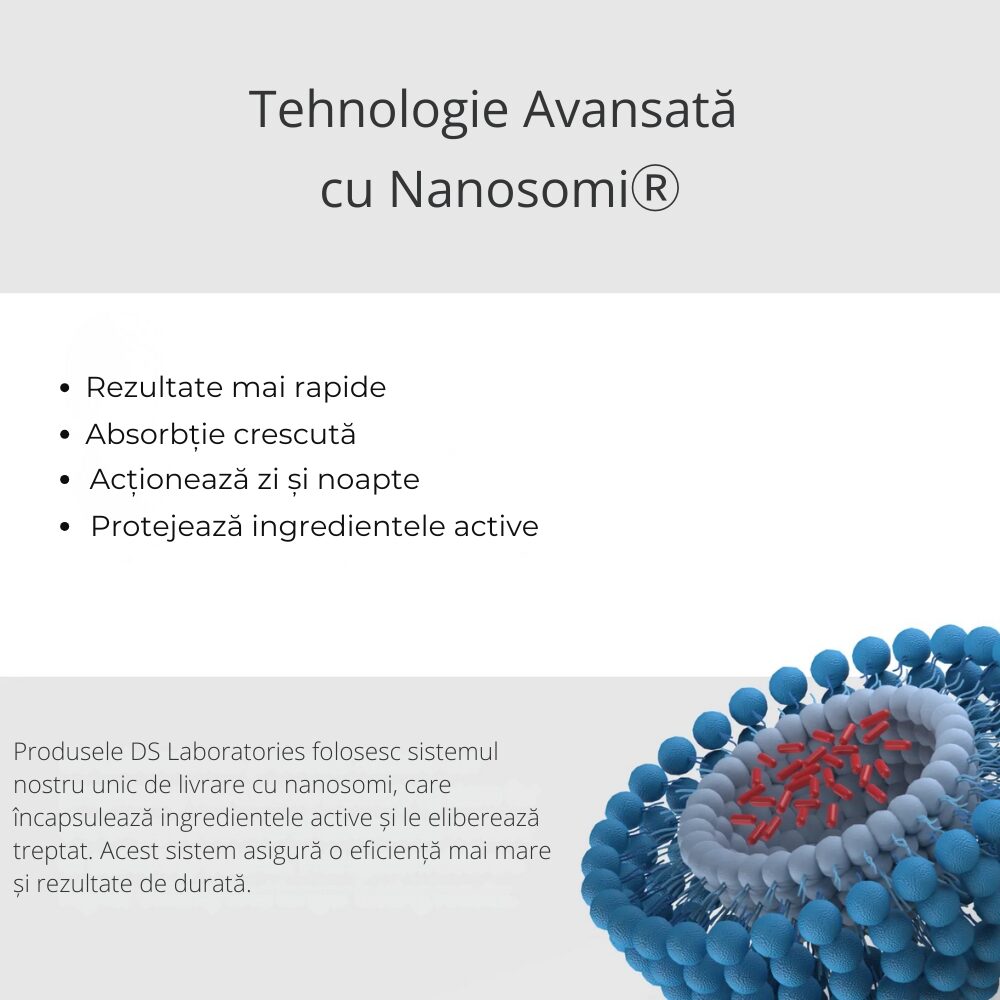 Tehnologie Avansată cu Nanosomi®

• Rezultate mai rapide
• Absorbție crescută
• Acționează zi și noapte
• Protejează ingredientele active

Produsele DS Laboratories folosesc sistemul nostru unic de livrare cu nanosomi, care încapsulează ingredientele active și le eliberează treptat. Acest sistem asigură o eficiență mai mare și rezultate de durată.